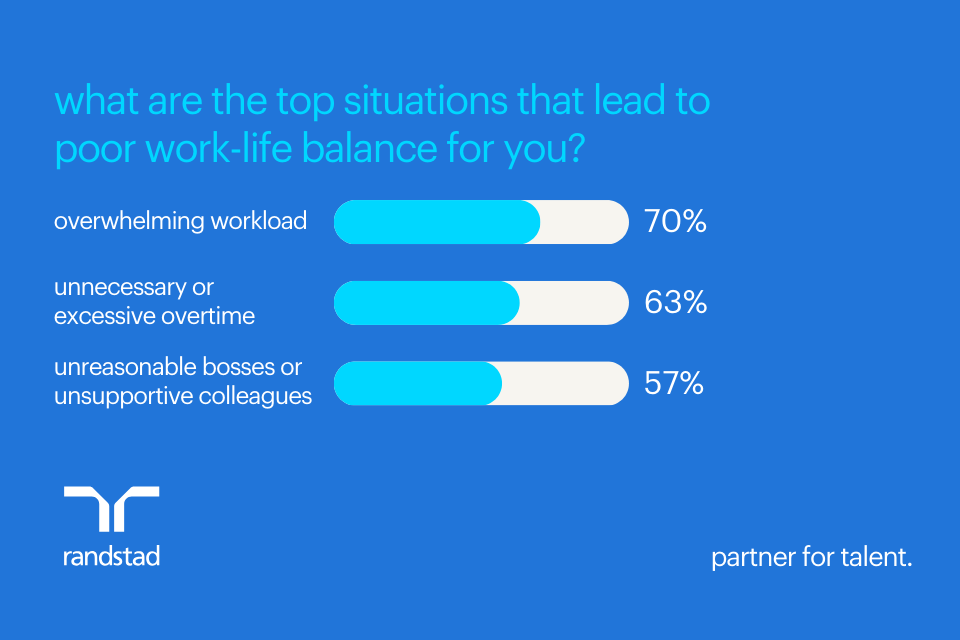 what are the top situations that lead to poor work-life balance for you?

overwhelming workload 70%

unnecessary or excessive overtime 63%

unreasonable bosses or unsupportive colleagues 57%

randstad

partner for talent.